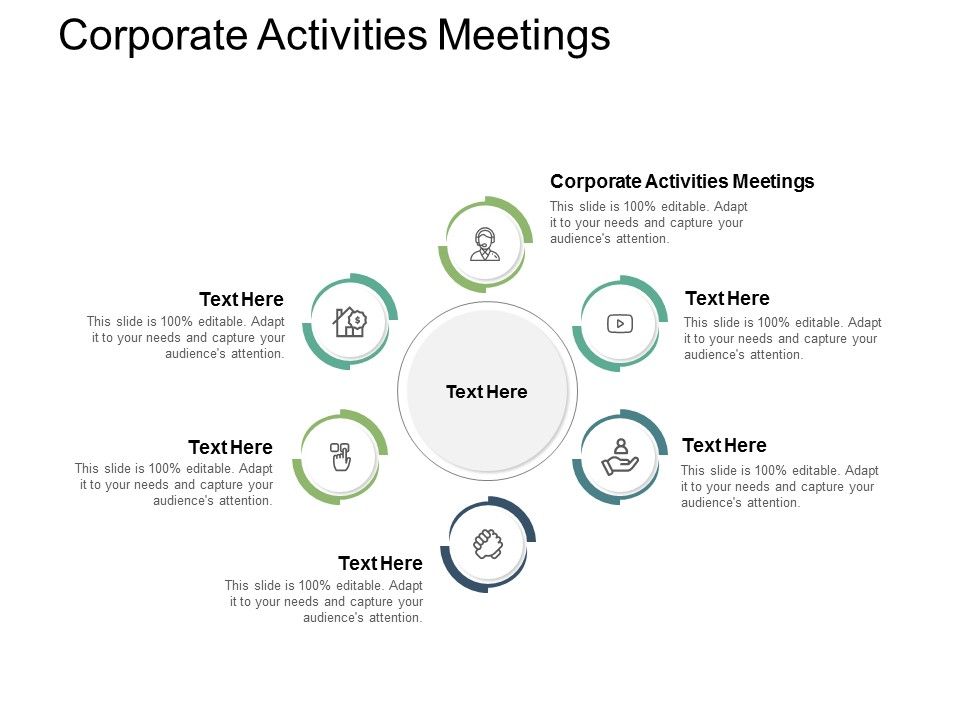 Corporate Activities Meetings

Corporate Activities Meetings
This slide is 100% editable. Adapt it to your needs and capture your audience's attention.

Text Here
This slide is 100% editable. Adapt it to your needs and capture your audience's attention.

Text Here
This slide is 100% editable. Adapt it to your needs and capture your audience's attention.

Text Here

Text Here
This slide is 100% editable. Adapt it to your needs and capture your audience's attention.

Text Here
This slide is 100% editable. Adapt it to your needs and capture your audience's attention.

Text Here
This slide is 100% editable. Adapt it to your needs and capture your audience's attention.